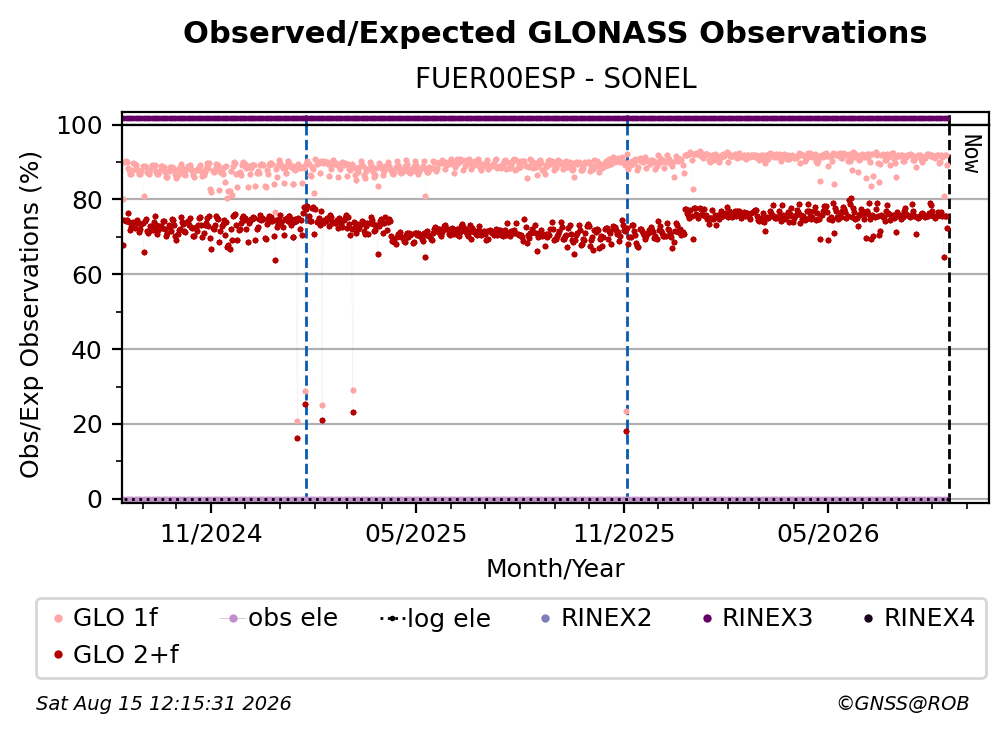 Observed/Expected GLONASS Observations

FUER00ESP - SONEL

Obs/Exp Observations (%)

100
80
60
40
20
0

Now

11/2024
05/2025
11/2025
05/2026

Month/Year

GLO 1f
obs ele
log ele
RINEX2
RINEX3
RINEX4
GLO 2+f

Sat Aug 15 12:15:31 2026

©GNSS@ROB